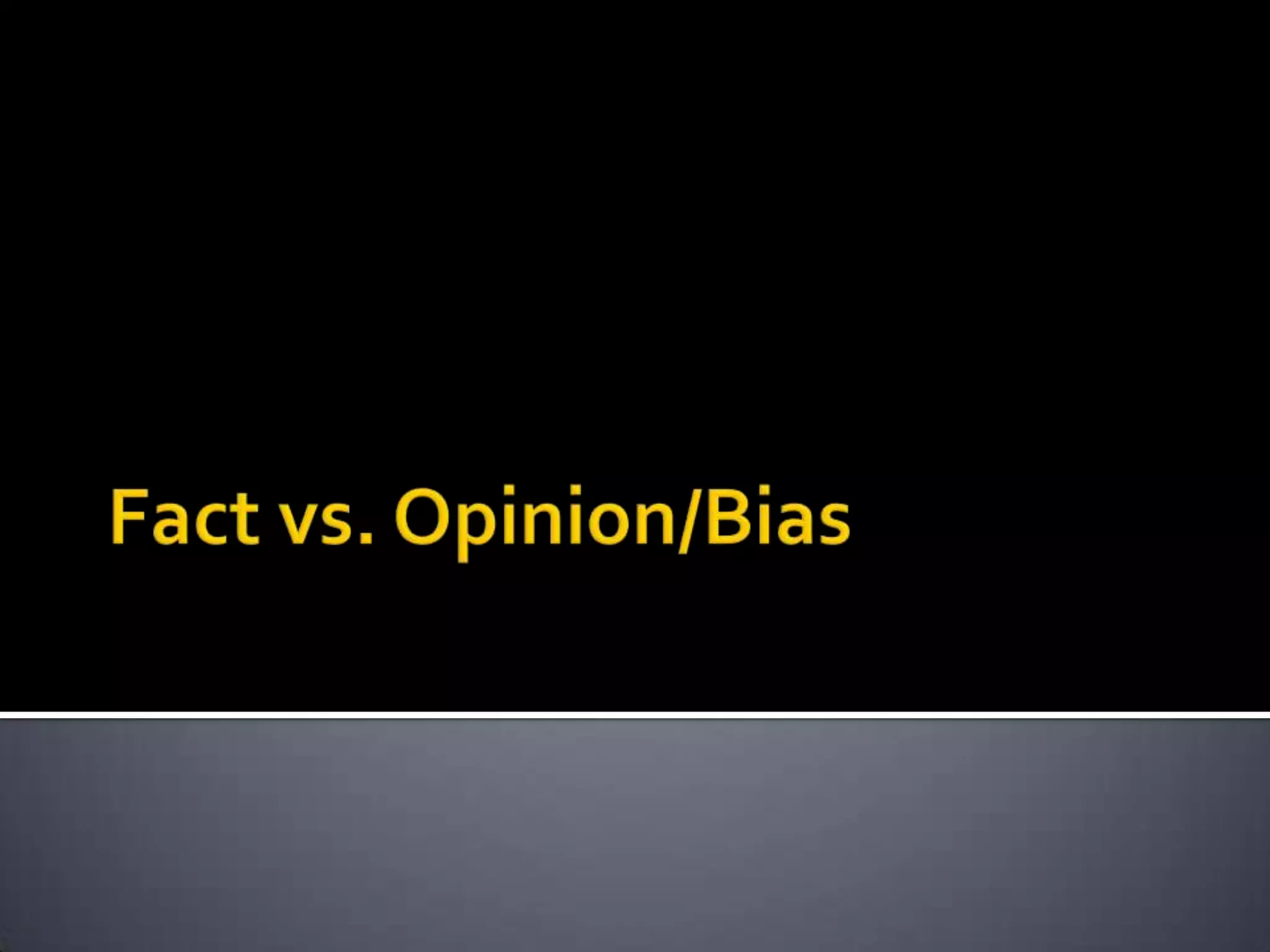 Fact vs. Opinion/Bias